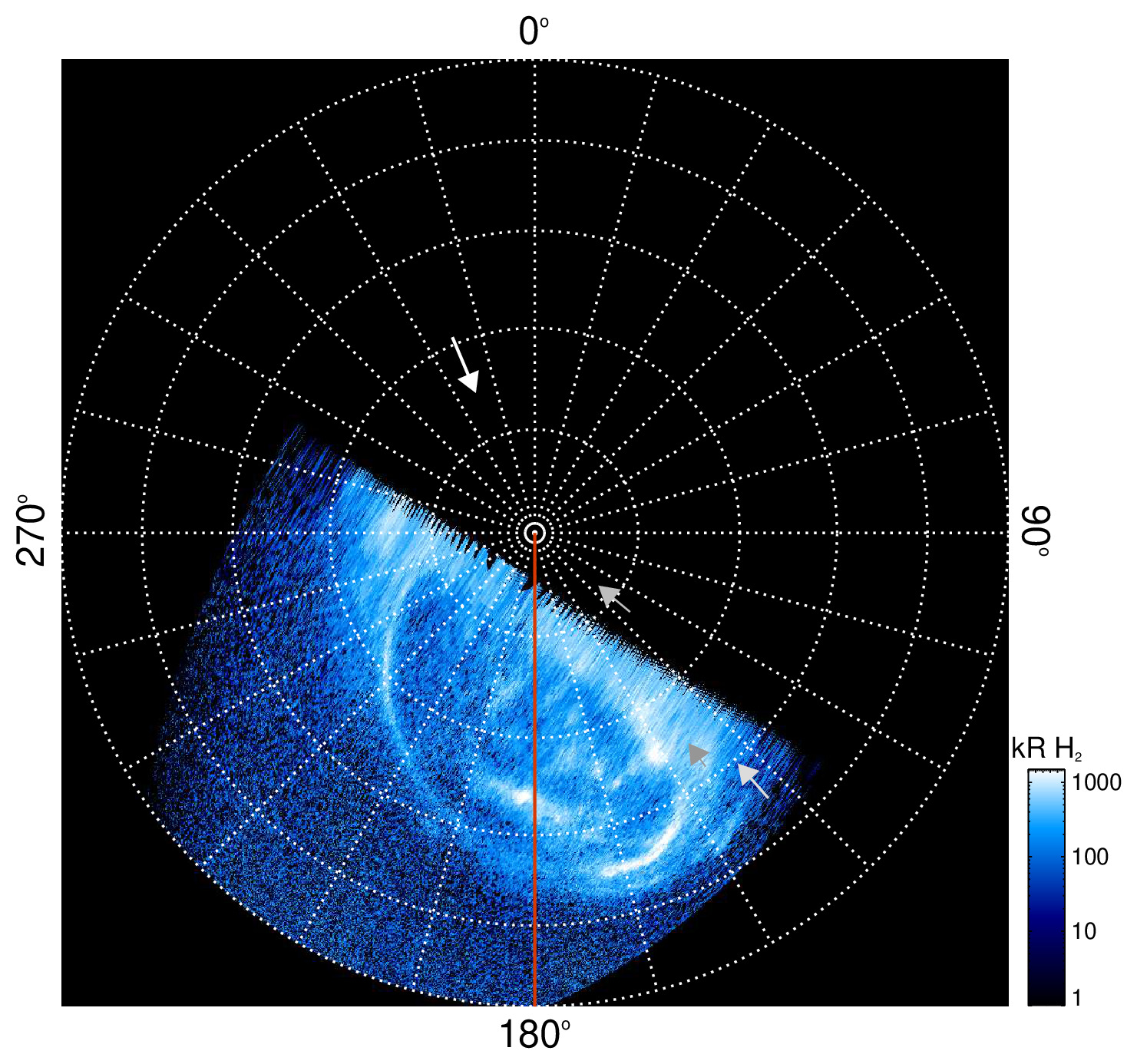 0°

270°

90°

180°

kR $H_2$

1000

100

10

1